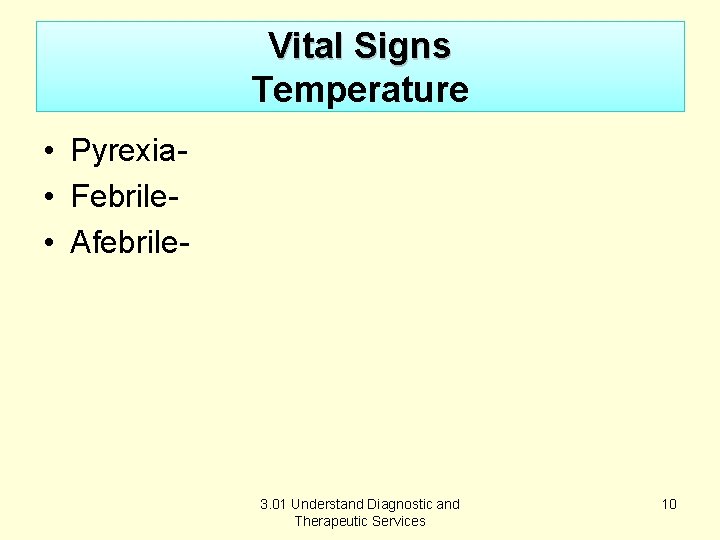 Vital Signs
Temperature

• Pyrexia-
• Febrile-
• Afebrile-

3.01 Understand Diagnostic and Therapeutic Services

10